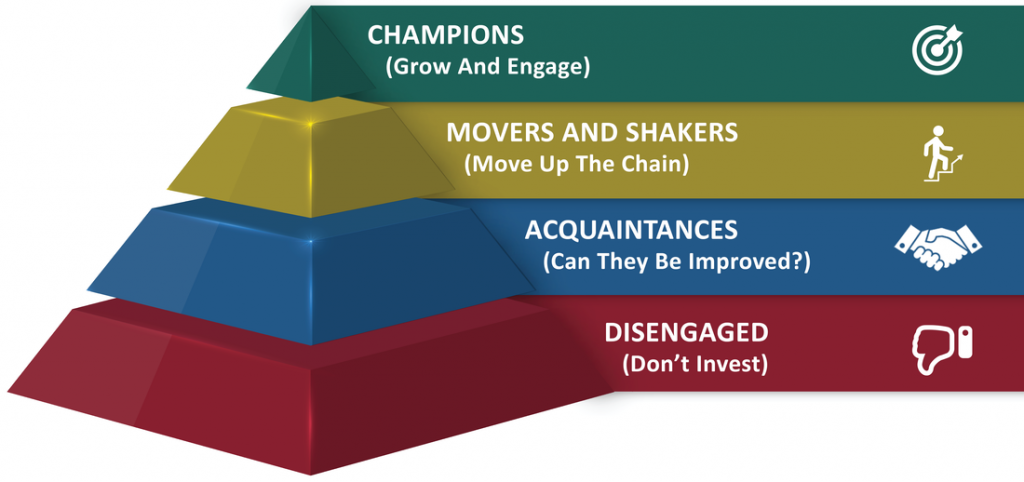 CHAMPIONS
(Grow And Engage)

MOVERS AND SHAKERS
(Move Up The Chain)

ACQUAINTANCES
(Can They Be Improved?)

DISENGAGED
(Don't Invest)